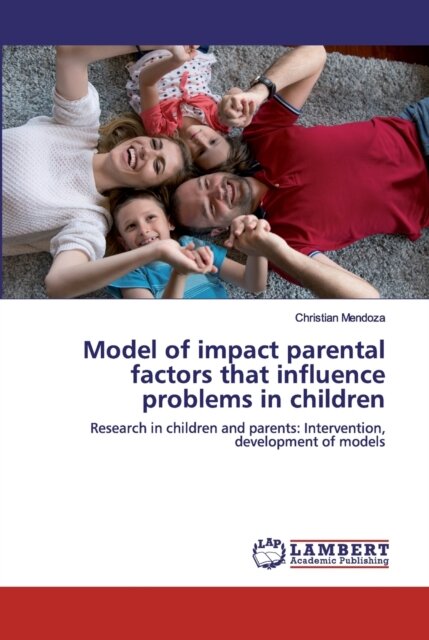 Christian Mendoza

Model of impact parental factors that influence problems in children

Research in children and parents: Intervention, development of models

LAP LAMBERT Academic Publishing